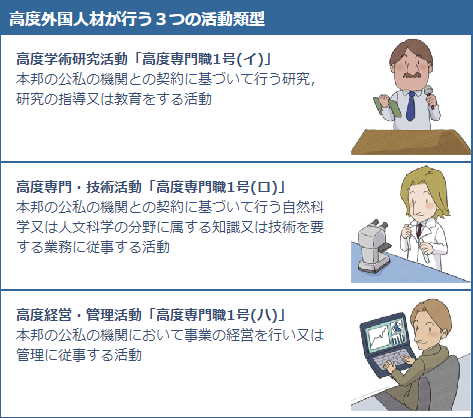 高度外国人材が行う３つの活動類型

高度学術研究活動「高度専門職1号(イ)」
本邦の公私の機関との契約に基づいて行う研究，研究の指導又は教育をする活動

高度専門・技術活動「高度専門職1号(ロ)」
本邦の公私の機関との契約に基づいて行う自然科学又は人文科学の分野に属する知識又は技術を要する業務に従事する活動

高度経営・管理活動「高度専門職1号(ハ)」
本邦の公私の機関において事業の経営を行い又は管理に従事する活動